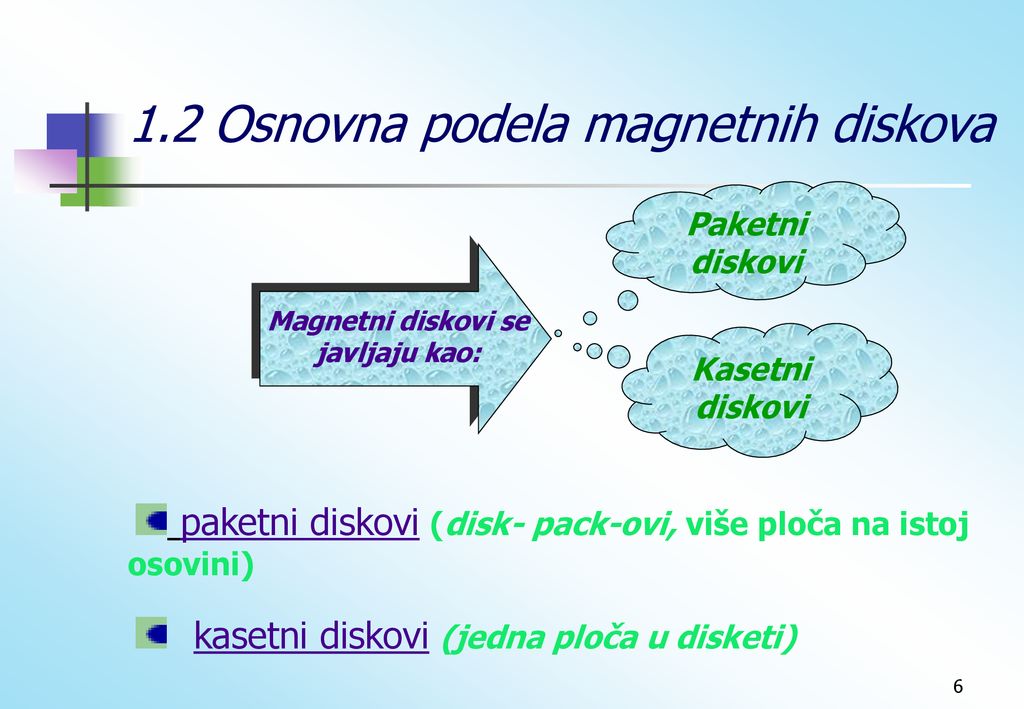 1.2 Osnovna podela magnetnih diskova

Magnetni diskovi se javljaju kao:

Paketni diskovi

Kasetni diskovi

paketni diskovi (disk- pack-ovi, više ploča na istoj osovini)

kasetni diskovi (jedna ploča u disketi)

6